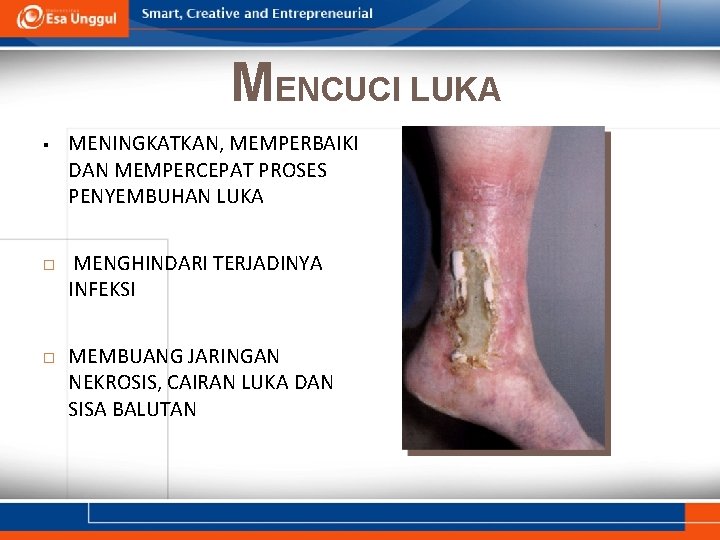 Esa Unggul

Smart, Creative and Entrepreneurial

MENCUCI LUKA

▪ MENINGKATKAN, MEMPERBAIKI DAN MEMPERCEPAT PROSES PENYEMBUHAN LUKA

□ MENGHINDARI TERJADINYA INFEKSI

□ MEMBUANG JARINGAN NEKROSIS, CAIRAN LUKA DAN SISA BALUTAN